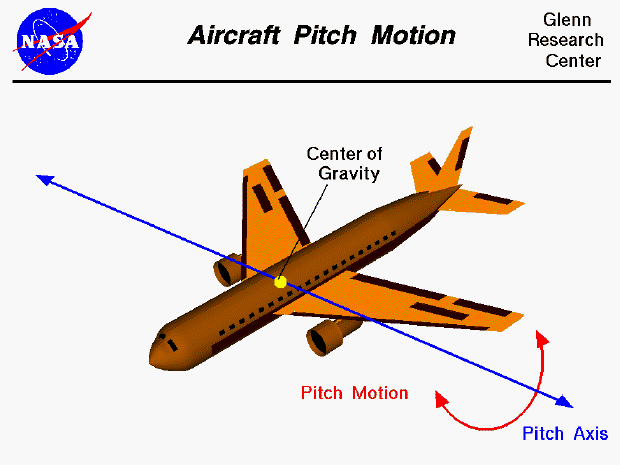 NASA

Aircraft Pitch Motion

Glenn Research Center

Center of Gravity

Pitch Motion

Pitch Axis